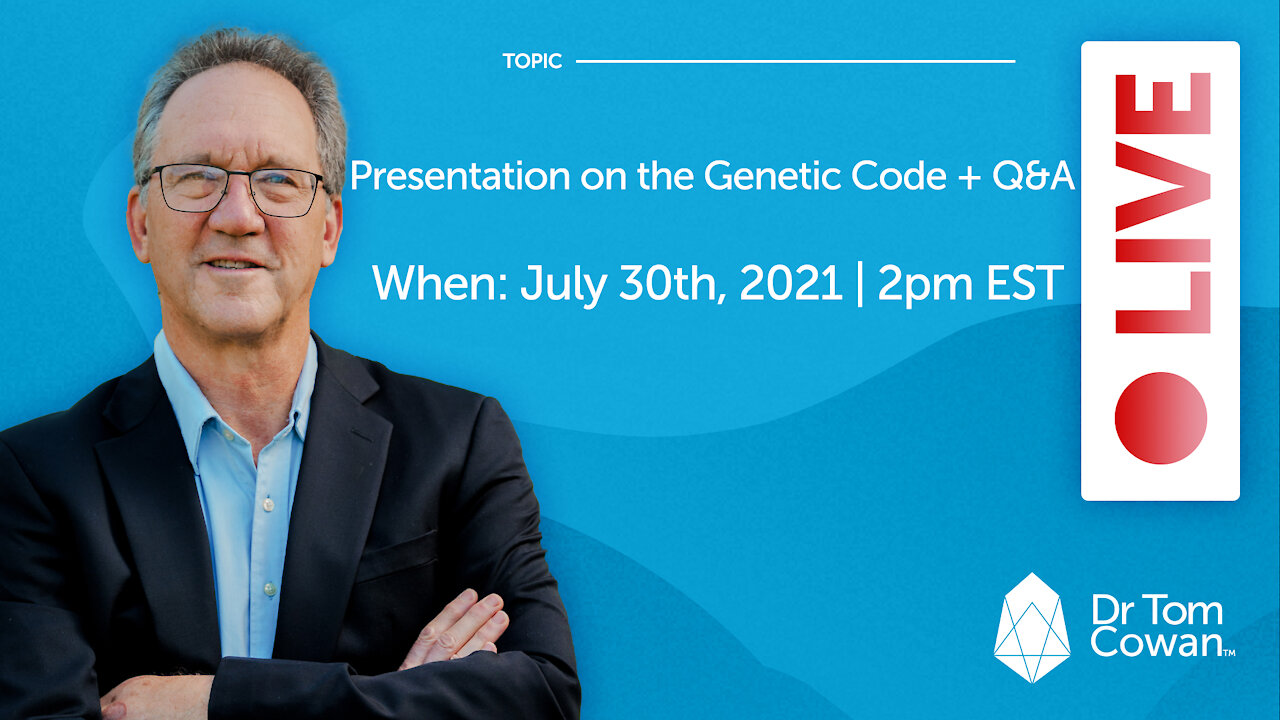 TOPIC

Presentation on the Genetic Code + Q&A

When: July 30th, 2021 | 2pm EST

LIVE

Dr Tom Cowan™